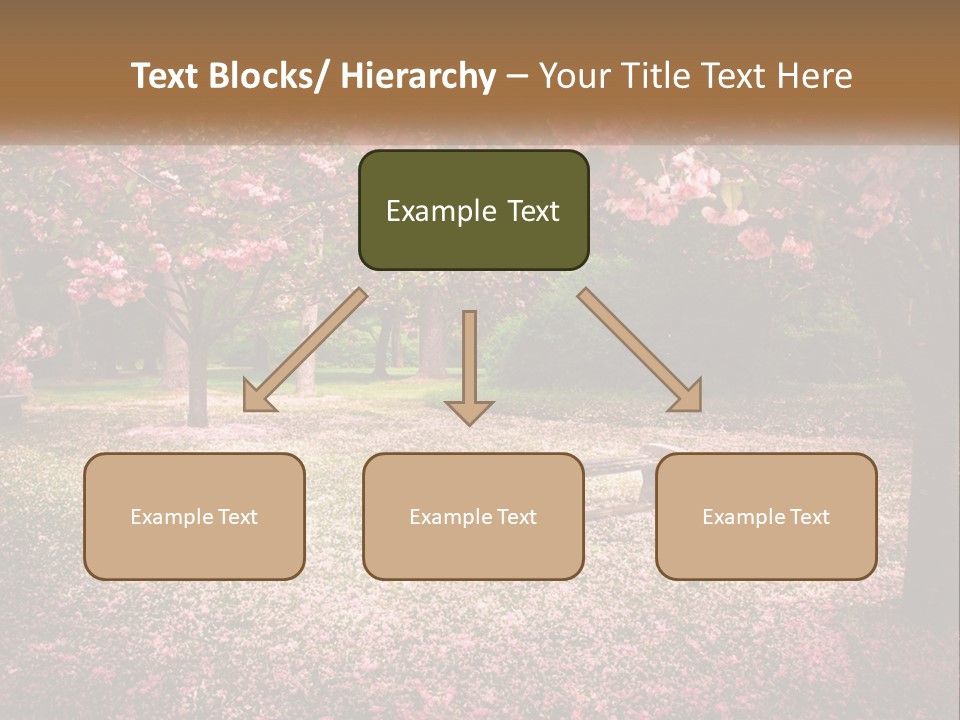 Text Blocks/ Hierarchy – Your Title Text Here

Example Text

Example Text

Example Text

Example Text